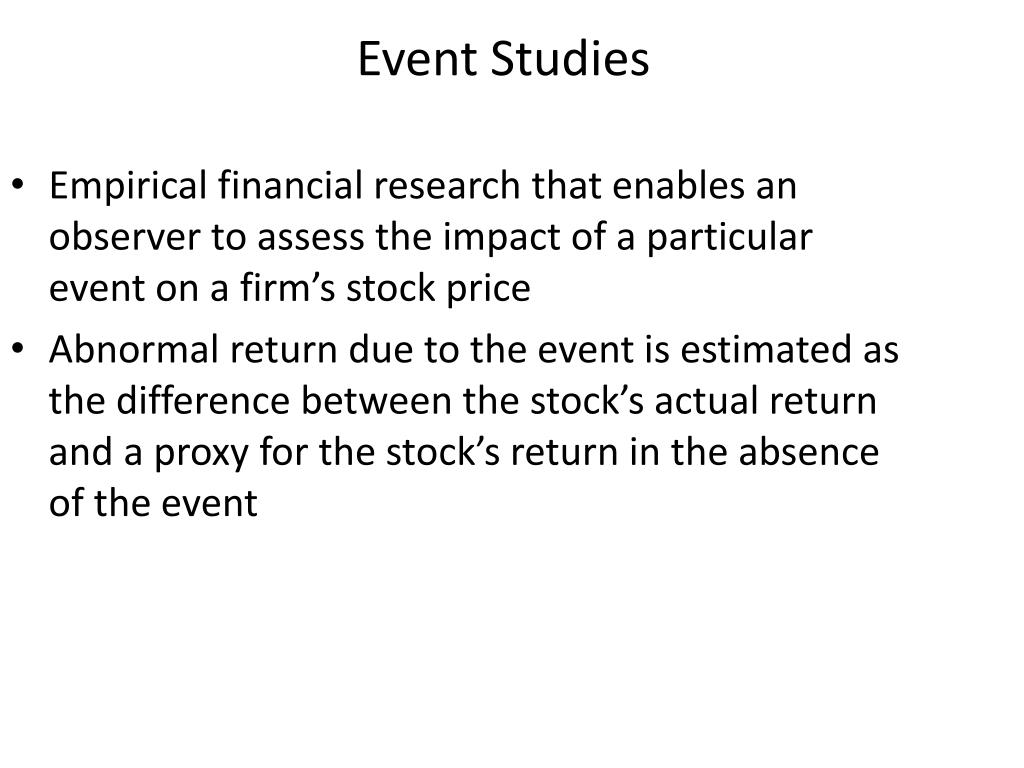 Event Studies

• Empirical financial research that enables an observer to assess the impact of a particular event on a firm’s stock price

• Abnormal return due to the event is estimated as the difference between the stock’s actual return and a proxy for the stock’s return in the absence of the event